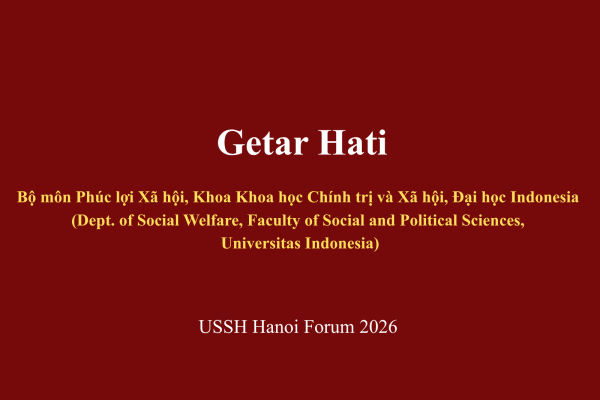 Getar Hati

Bộ môn Phúc lợi Xã hội, Khoa Khoa học Chính trị và Xã hội, Đại học Indonesia (Dept. of Social Welfare, Faculty of Social and Political Sciences, Universitas Indonesia)

USSH Hanoi Forum 2026